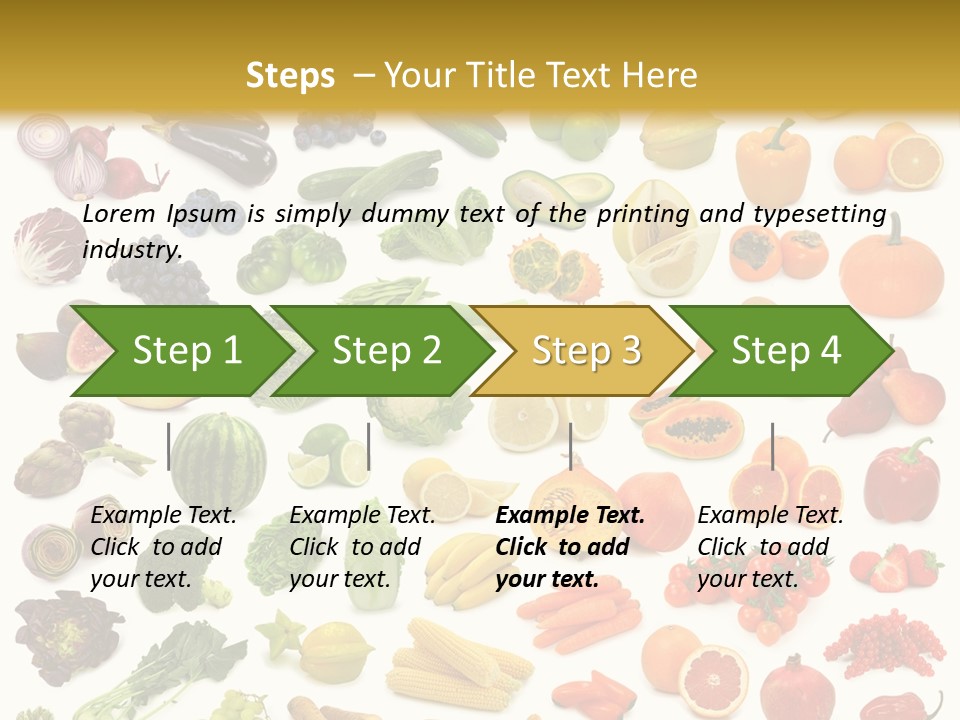 Steps – Your Title Text Here

Lorem Ipsum is simply dummy text of the printing and typesetting industry.

Step 1

Step 2

Step 3

Step 4

Example Text. Click to add your text.

Example Text. Click to add your text.

Example Text. Click to add your text.

Example Text. Click to add your text.